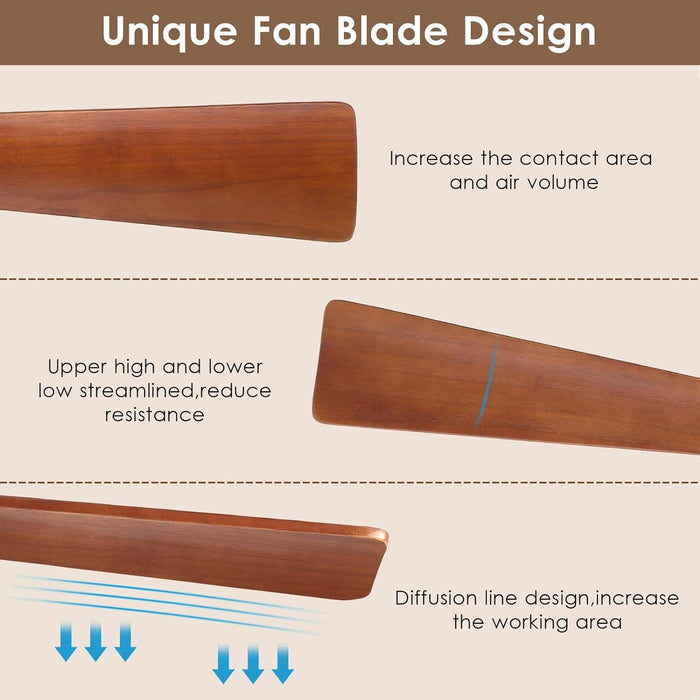 Unique Fan Blade Design

Increase the contact area and air volume

Upper high and lower low streamlined,reduce resistance

Diffusion line design,increase the working area